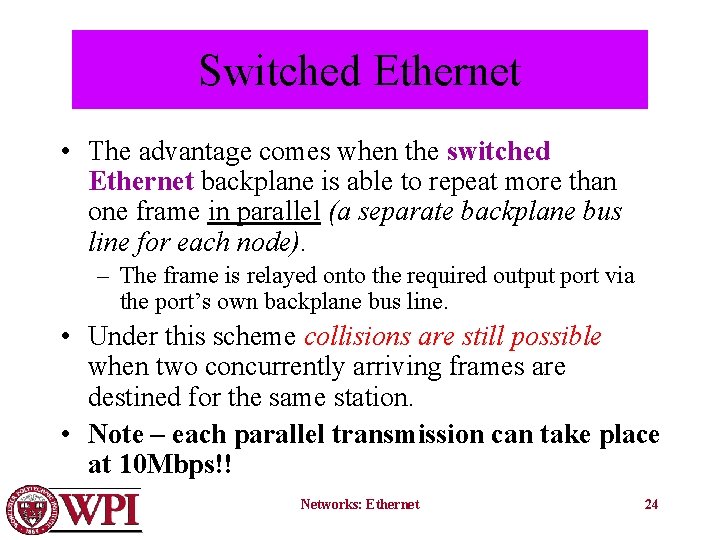 Switched Ethernet

• The advantage comes when the switched Ethernet backplane is able to repeat more than one frame in parallel (a separate backplane bus line for each node).

– The frame is relayed onto the required output port via the port's own backplane bus line.

• Under this scheme collisions are still possible when two concurrently arriving frames are destined for the same station.

• Note – each parallel transmission can take place at 10Mbps!!

WPI

Networks: Ethernet

24